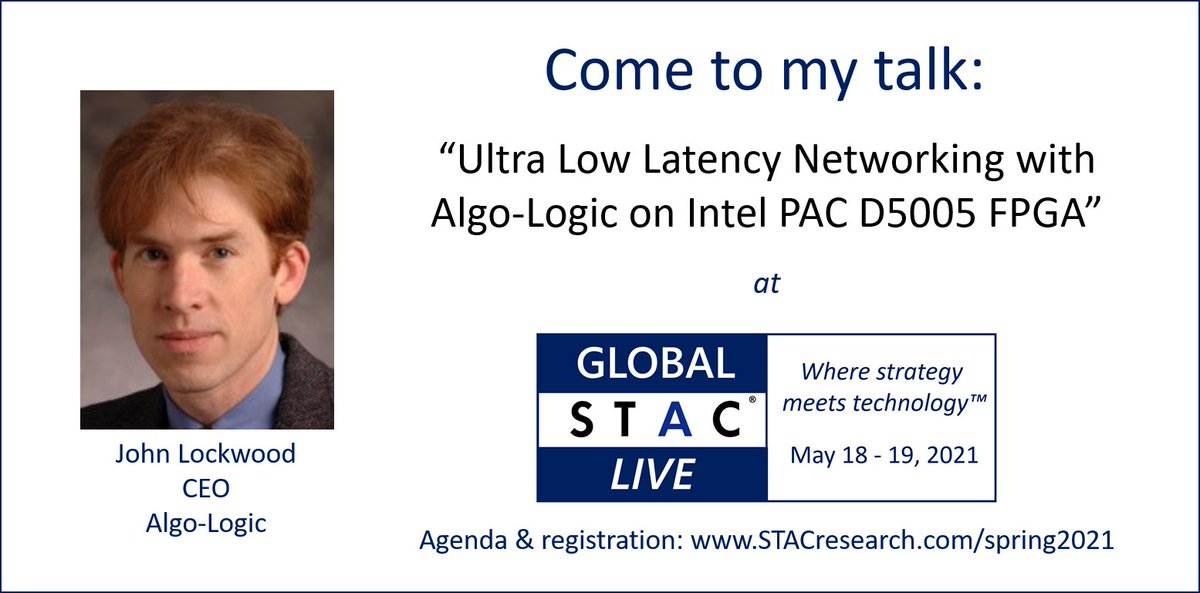 Come to my talk:

“Ultra Low Latency Networking with Algo-Logic on Intel PAC D5005 FPGA”

at

GLOBAL
STAC®
LIVE

Where strategy meets technology™

May 18 - 19, 2021

John Lockwood
CEO
Algo-Logic

Agenda & registration: www.STACresearch.com/spring2021